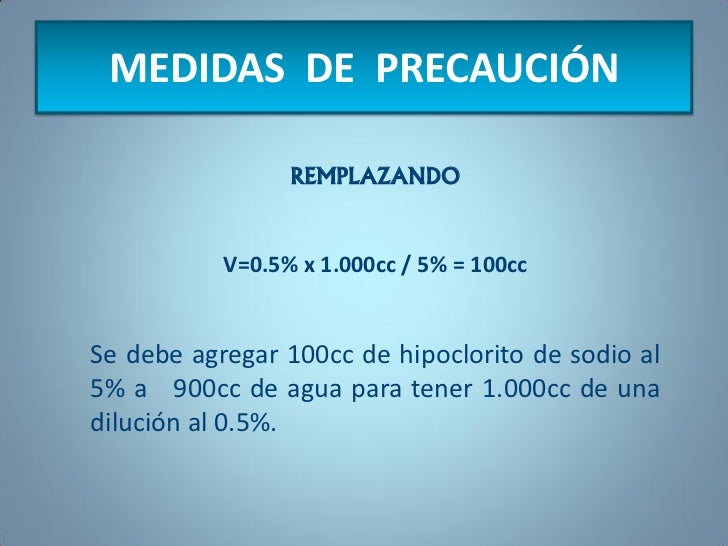 MEDIDAS DE PRECAUCIÓN

REMPLAZANDO

V=0.5% x 1.000cc / 5% = 100cc

Se debe agregar 100cc de hipoclorito de sodio al 5% a 900cc de agua para tener 1.000cc de una dilución al 0.5%.